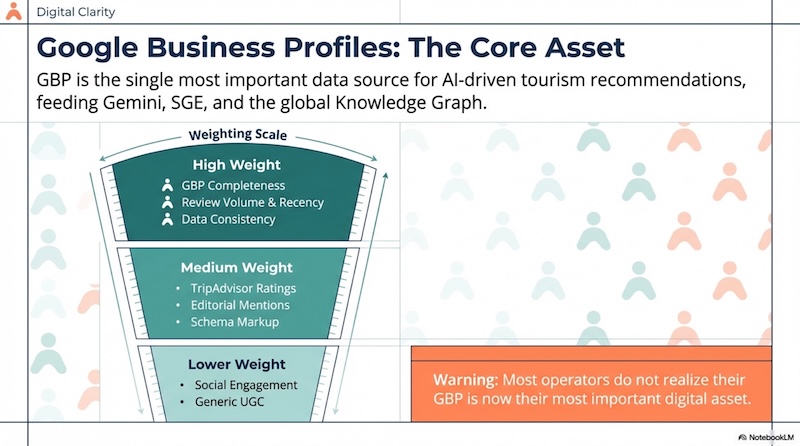 Digital Clarity

Google Business Profiles: The Core Asset

GBP is the single most important data source for AI-driven tourism recommendations, feeding Gemini, SGE, and the global Knowledge Graph.

Weighting Scale

High Weight
GBP Completeness
Review Volume & Recency
Data Consistency

Medium Weight
• TripAdvisor Ratings
• Editorial Mentions
• Schema Markup

Lower Weight
• Social Engagement
• Generic UGC

Warning: Most operators do not realize their GBP is now their most important digital asset.

NotebookLM